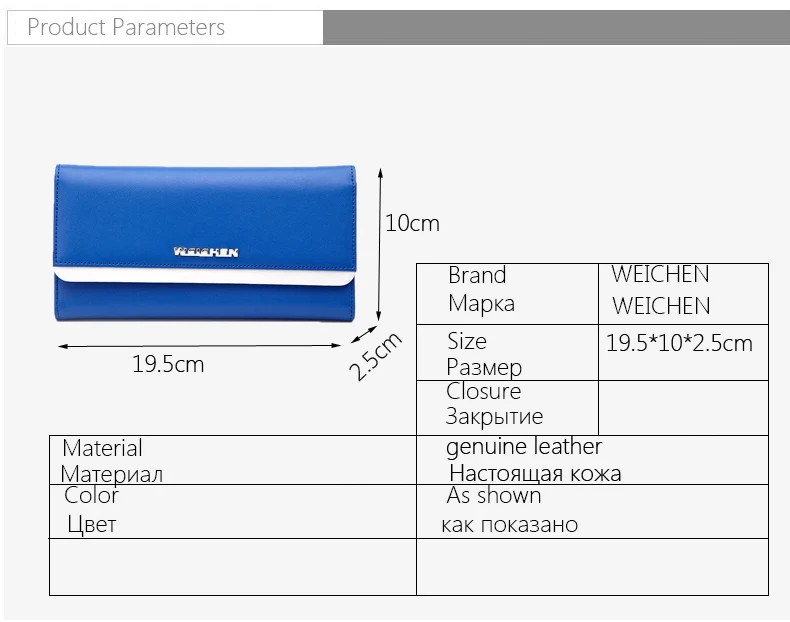 Product Parameters

WEICHEN

10cm

19.5cm

2.5cm

| Brand Марка | WEICHEN WEICHEN |
|---|---|
| Size Размер | 19.5*10*2.5cm |
| Closure Закрытие | |

| Material Материал | genuine leather Настоящая кожа |
|---|---|
| Color Цвет | As shown как показано |
| | |